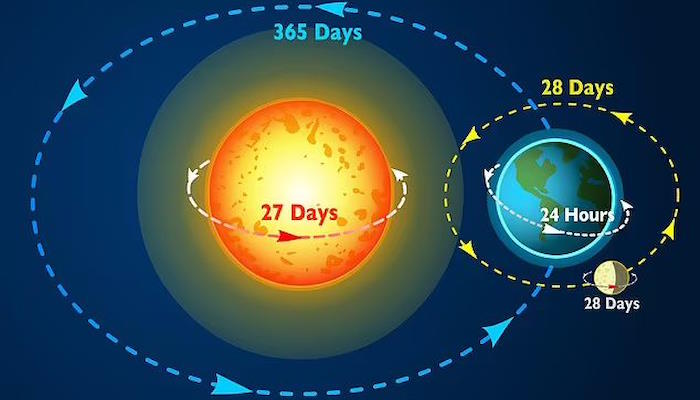 365 Days

28 Days

27 Days

24 Hours

28 Days